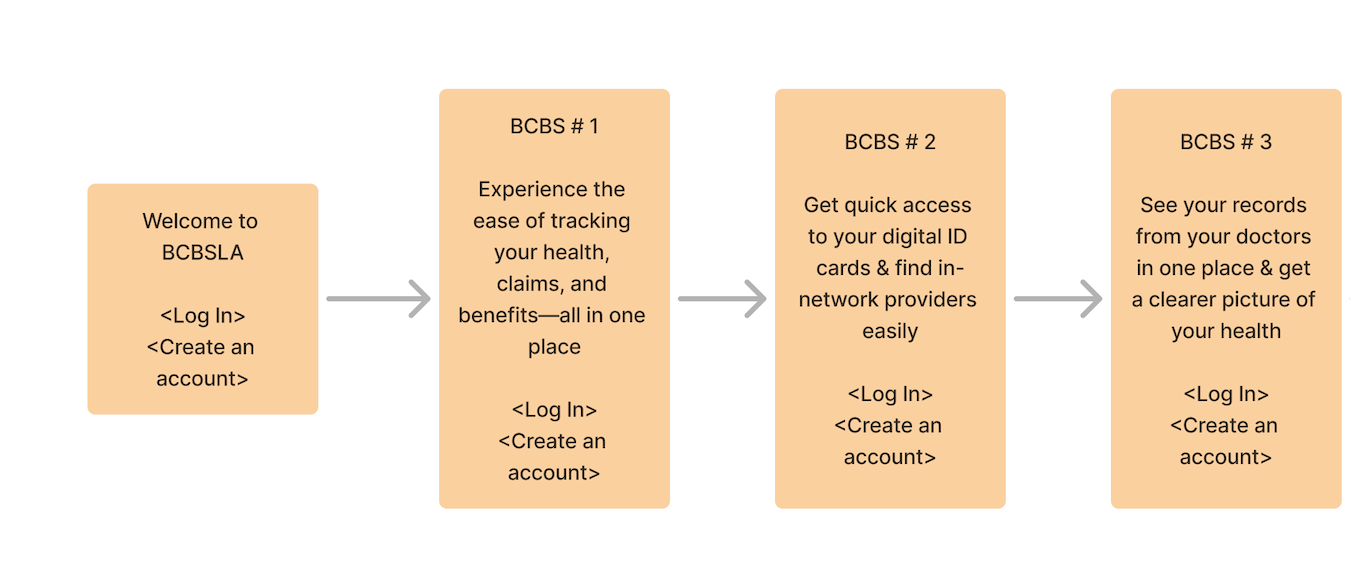 Welcome to BCBSLA

<Log In>
<Create an account>

BCBS # 1

Experience the ease of tracking your health, claims, and benefits—all in one place

<Log In>
<Create an account>

BCBS # 2

Get quick access to your digital ID cards & find in-network providers easily

<Log In>
<Create an account>

BCBS # 3

See your records from your doctors in one place & get a clearer picture of your health

<Log In>
<Create an account>